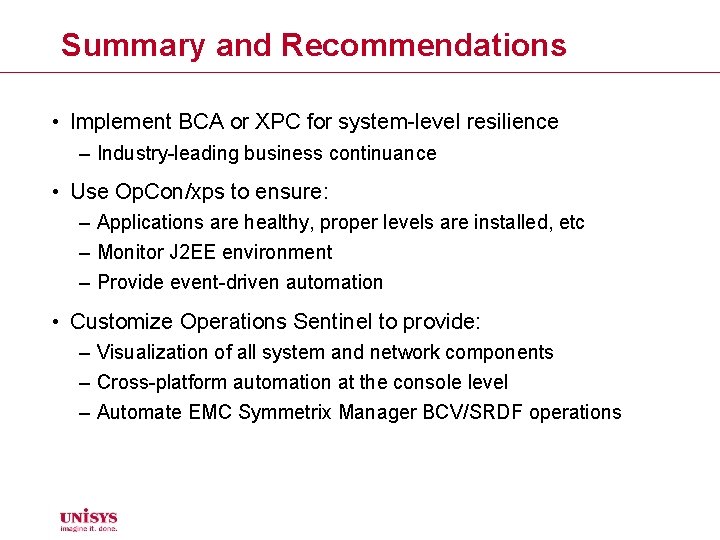 Summary and Recommendations

• Implement BCA or XPC for system-level resilience
– Industry-leading business continuance

• Use OpCon/xps to ensure:
– Applications are healthy, proper levels are installed, etc
– Monitor J2EE environment
– Provide event-driven automation

• Customize Operations Sentinel to provide:
– Visualization of all system and network components
– Cross-platform automation at the console level
– Automate EMC Symmetrix Manager BCV/SRDF operations

UNISYS
imagine it. done.